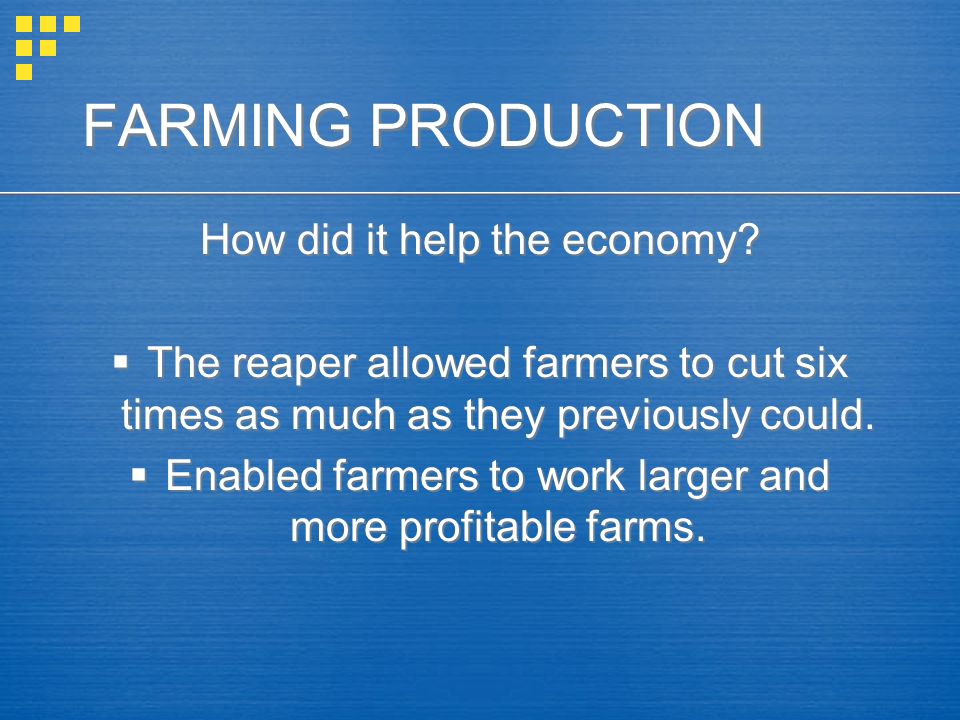 FARMING PRODUCTION

How did it help the economy?

▪ The reaper allowed farmers to cut six times as much as they previously could.
▪ Enabled farmers to work larger and more profitable farms.